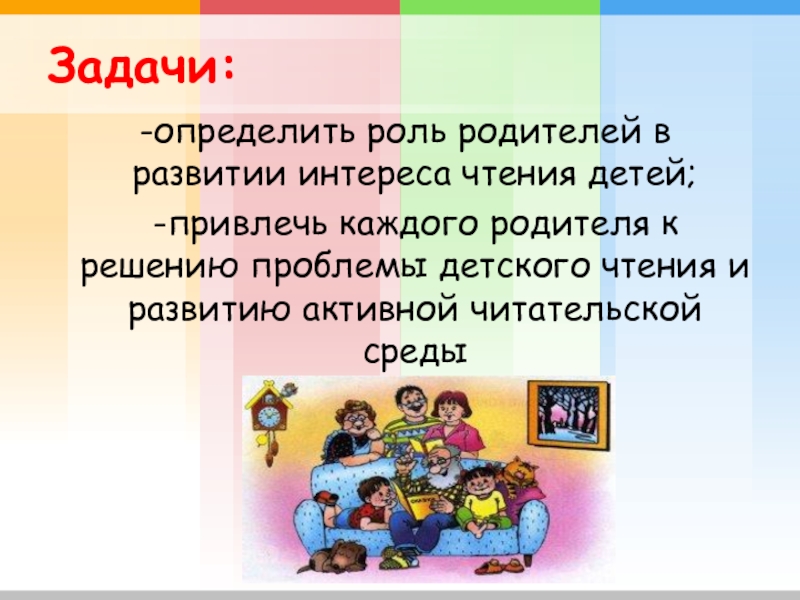 Задачи:

-определить роль родителей в развитии интереса чтения детей;

-привлечь каждого родителя к решению проблемы детского чтения и развитию активной читательской среды